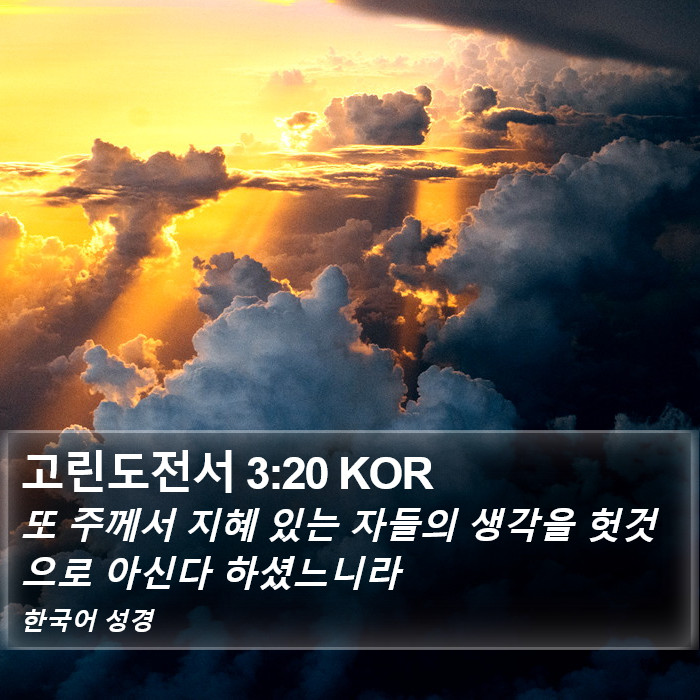 고린도전서 3:20 KOR

또 주께서 지혜 있는 자들의 생각을 헛것으로 아신다 하셨느니라

한국어 성경